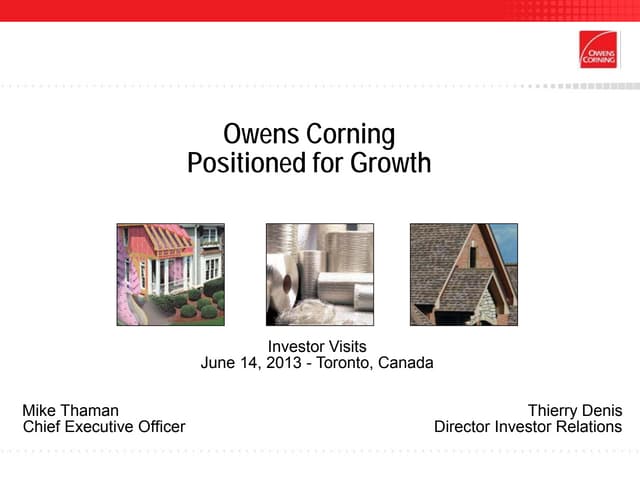 OWENS CORNING

Owens Corning
Positioned for Growth

Investor Visits
June 14, 2013 - Toronto, Canada

Mike Thaman
Chief Executive Officer

Thierry Denis
Director Investor Relations